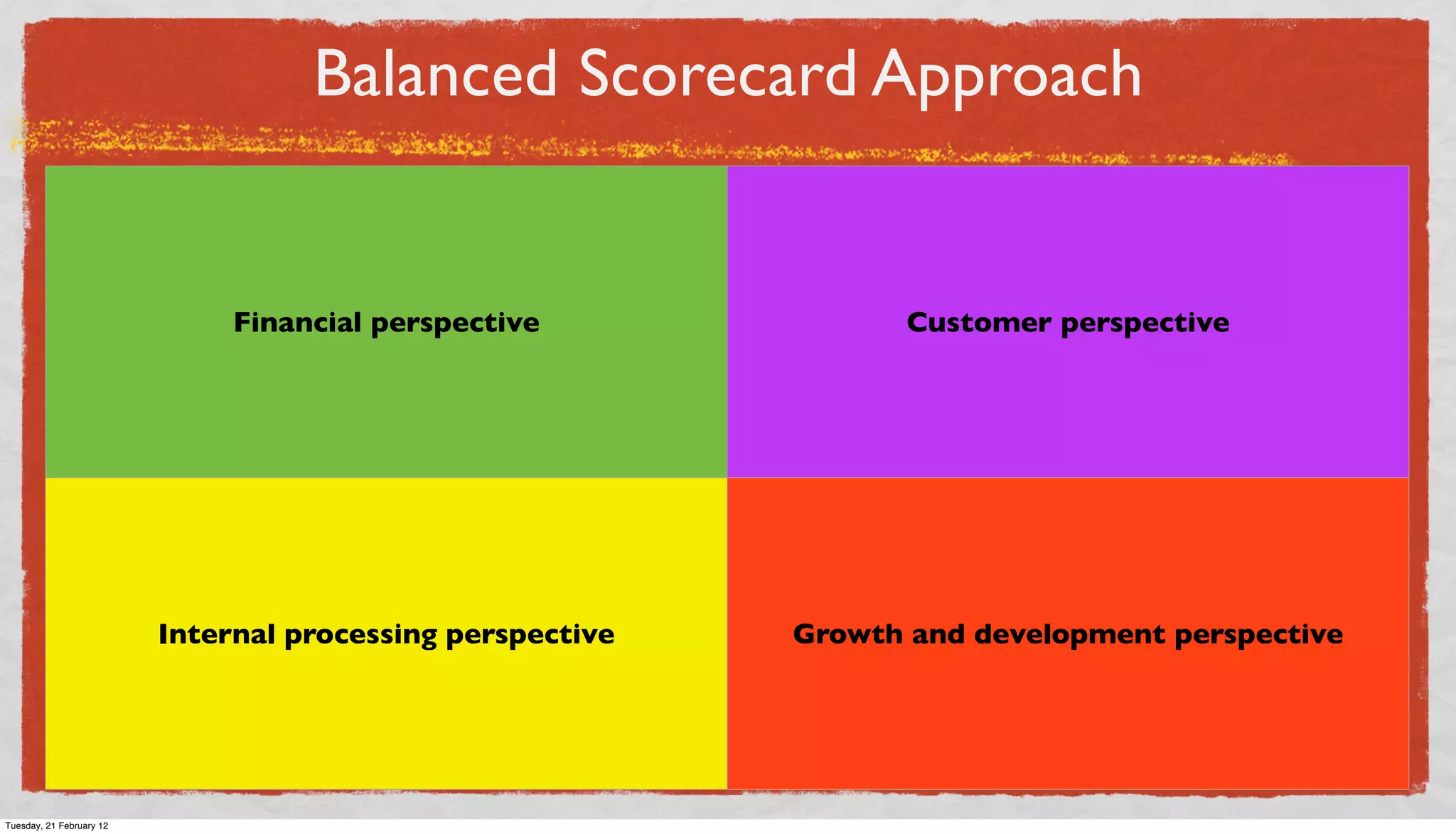 Balanced Scorecard Approach

| Financial perspective | Customer perspective |
|---|---|
| Internal processing perspective | Growth and development perspective |

Tuesday, 21 February 12